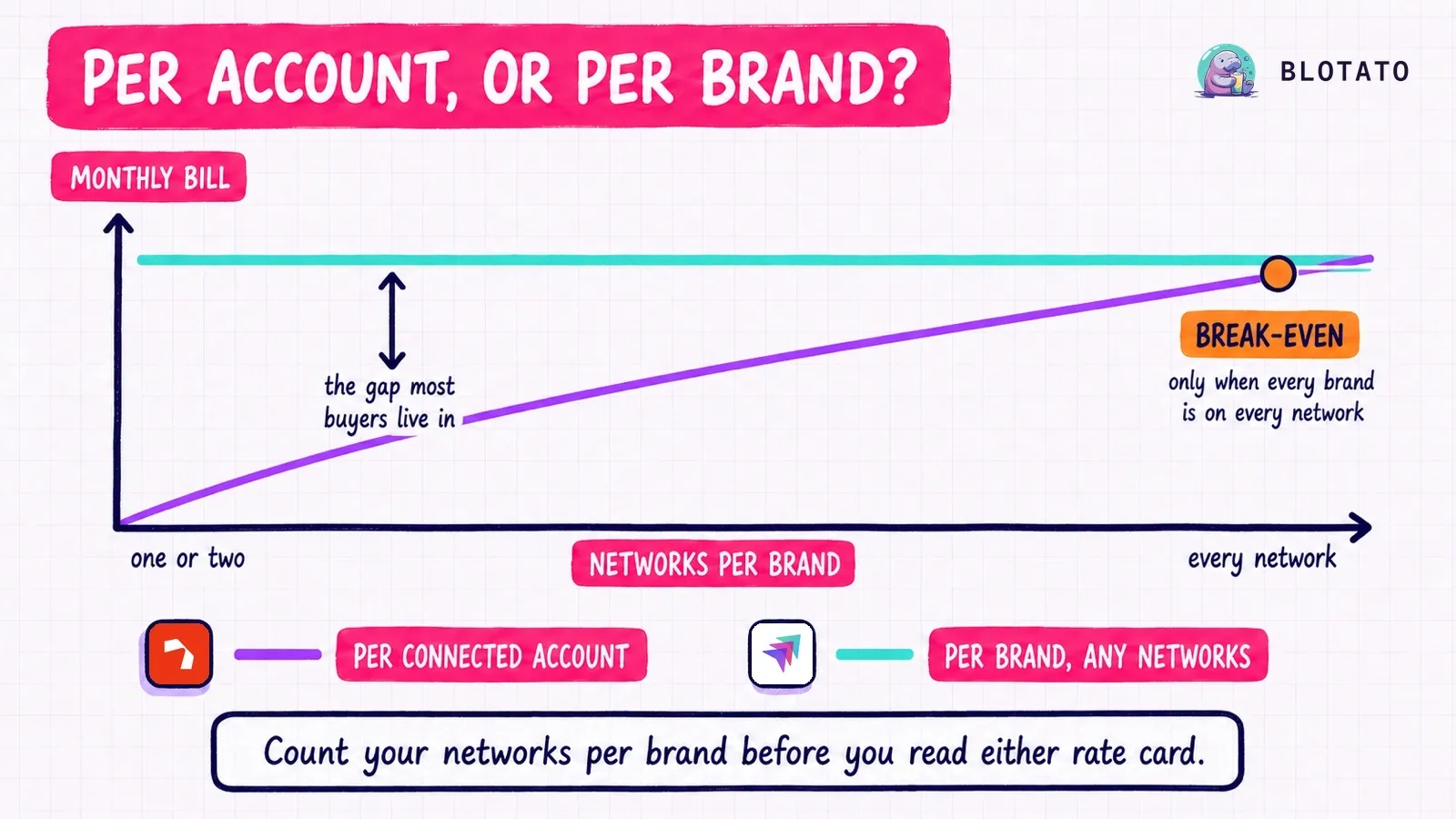 PER ACCOUNT, OR PER BRAND?

BLOTATO

MONTHLY BILL

the gap most buyers live in

BREAK-EVEN

only when every brand is on every network

one or two

NETWORKS PER BRAND

every network

PER CONNECTED ACCOUNT

PER BRAND, ANY NETWORKS

Count your networks per brand before you read either rate card.